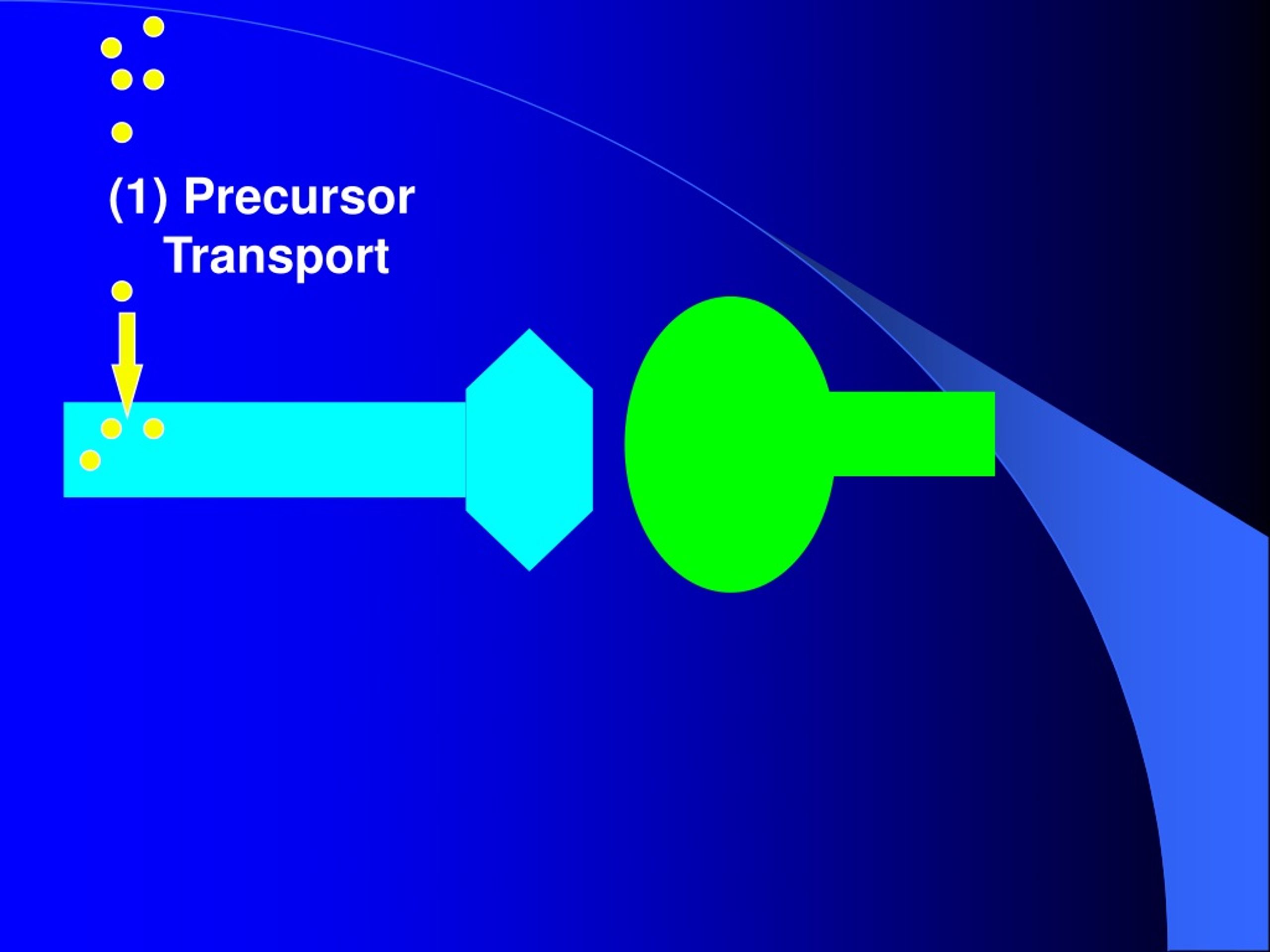 (1) Precursor Transport